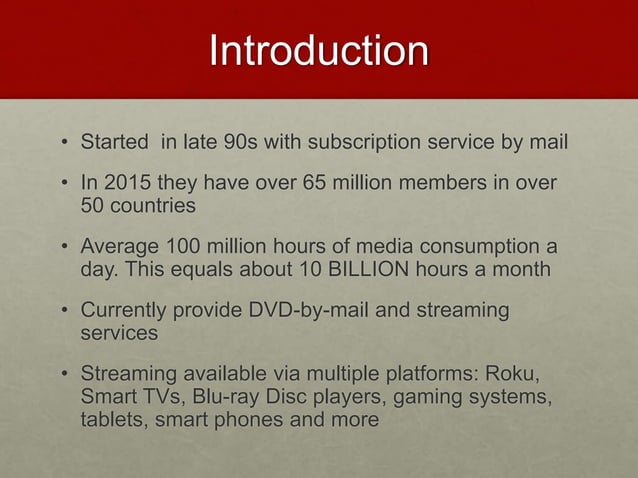 Introduction

• Started  in late 90s with subscription service by mail

• In 2015 they have over 65 million members in over 50 countries

• Average 100 million hours of media consumption a day. This equals about 10 BILLION hours a month

• Currently provide DVD-by-mail and streaming services

• Streaming available via multiple platforms: Roku, Smart TVs, Blu-ray Disc players, gaming systems, tablets, smart phones and more